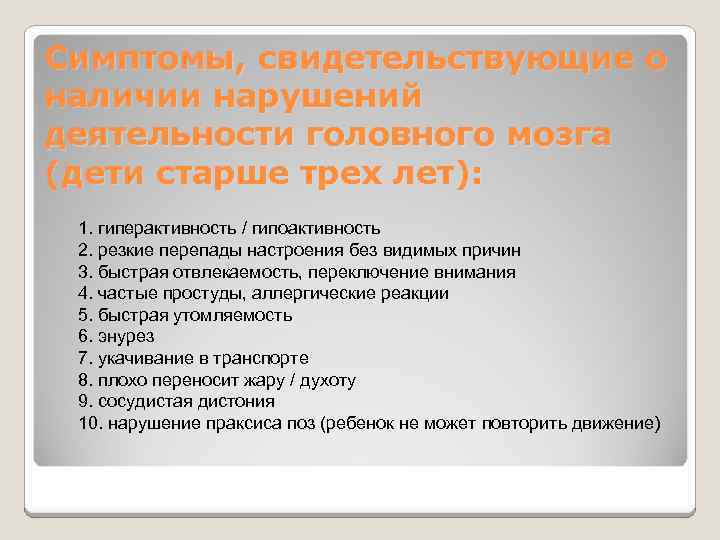 Симптомы, свидетельствующие о наличии нарушений деятельности головного мозга (дети старше трех лет):

1. гиперактивность / гипоактивность
2. резкие перепады настроения без видимых причин
3. быстрая отвлекаемость, переключение внимания
4. частые простуды, аллергические реакции
5. быстрая утомляемость
6. энурез
7. укачивание в транспорте
8. плохо переносит жару / духоту
9. сосудистая дистония
10. нарушение праксиса поз (ребенок не может повторить движение)